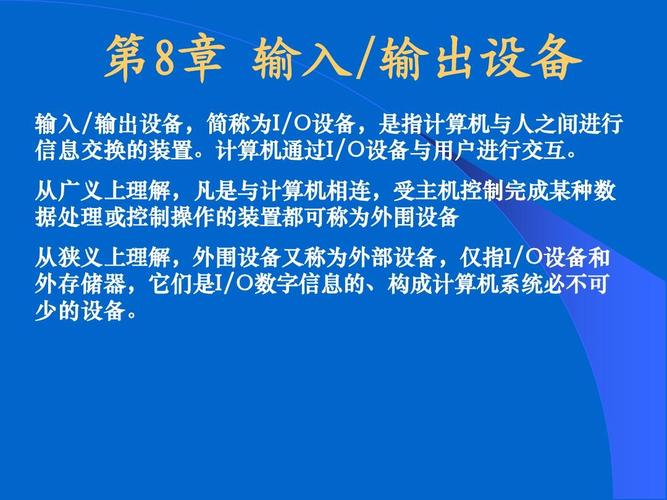 第8章 输入/输出设备

输入/输出设备，简称为I/O设备，是指计算机与人之间进行信息交换的装置。计算机通过I/O设备与用户进行交互。

从广义上理解，凡是与计算机相连，受主机控制完成某种数据处理或控制操作的装置都可称为外围设备

从狭义上理解，外围设备又称为外部设备，仅指I/O设备和外存储器，它们是I/O数字信息的、构成计算机系统必不可少的设备。